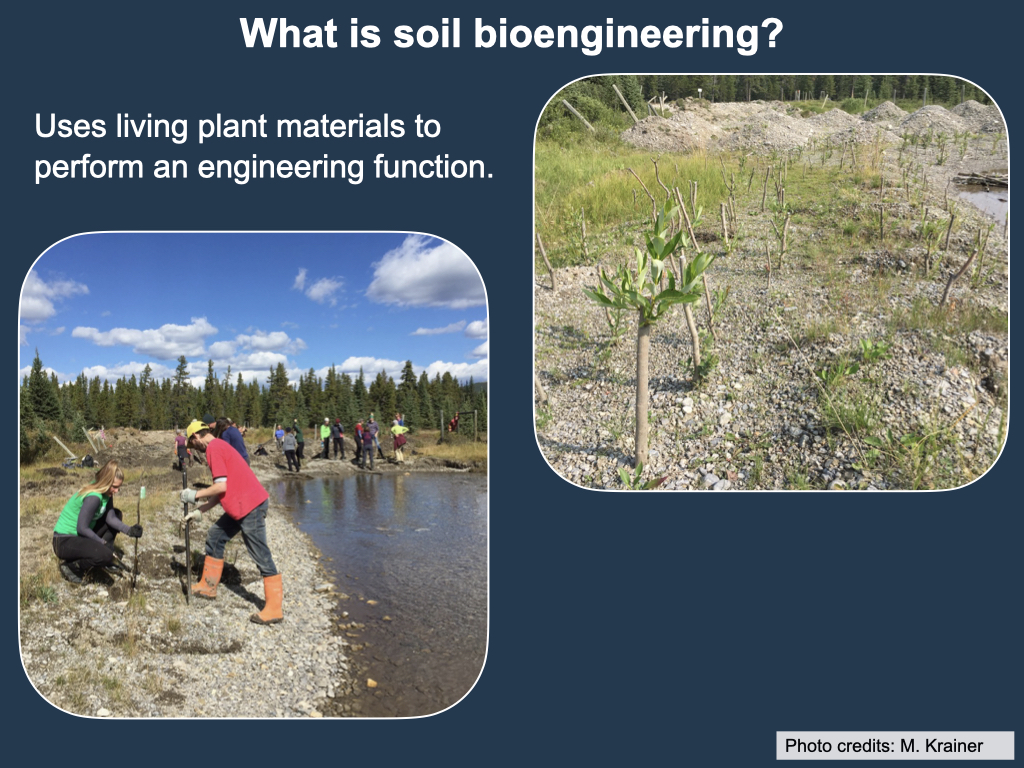 What is soil bioengineering?

Uses living plant materials to perform an engineering function.

Photo credits: M. Krainer